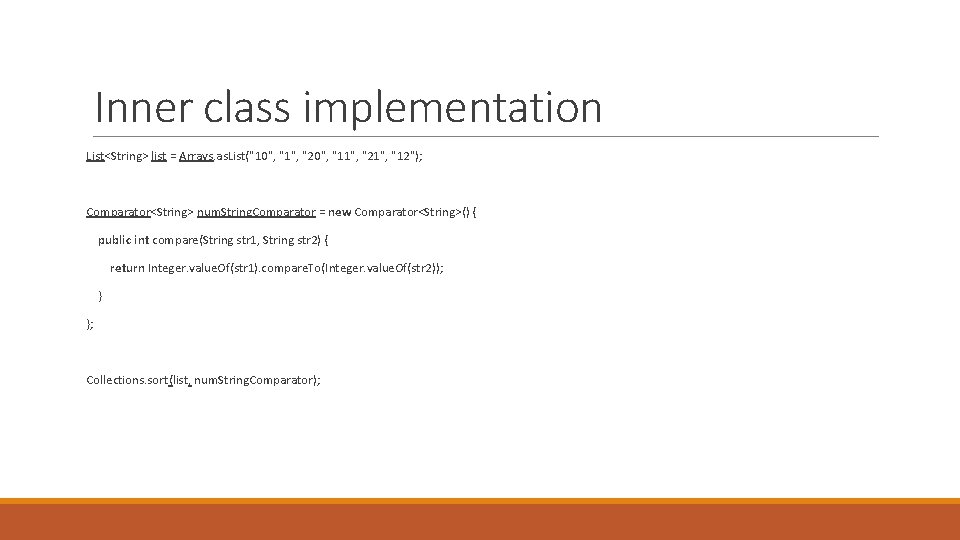 Inner class implementation

List<String> list = Arrays.asList("10", "1", "20", "11", "21", "12");

Comparator<String> numStringComparator = new Comparator<String>() {

public int compare(String str1, String str2) {

return Integer.valueOf(str1).compareTo(Integer.valueOf(str2));

}

};

Collections.sort(list, numStringComparator);